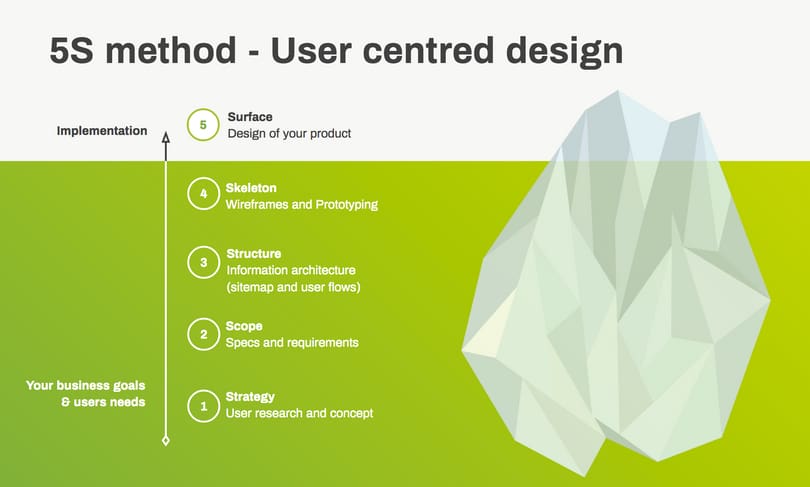 5S method - User centred design

Implementation

5 Surface
Design of your product

4 Skeleton
Wireframes and Prototyping

3 Structure
Information architecture (sitemap and user flows)

2 Scope
Specs and requirements

Your business goals & users needs

1 Strategy
User research and concept